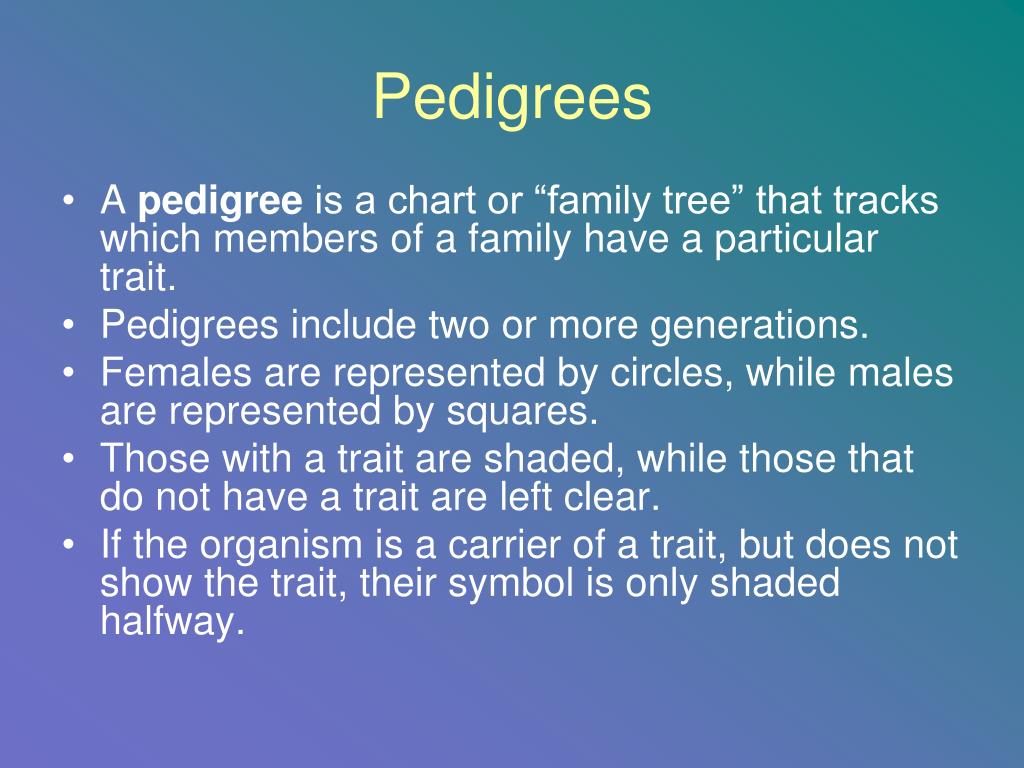 Pedigrees

• A pedigree is a chart or “family tree” that tracks which members of a family have a particular trait.
• Pedigrees include two or more generations.
• Females are represented by circles, while males are represented by squares.
• Those with a trait are shaded, while those that do not have a trait are left clear.
• If the organism is a carrier of a trait, but does not show the trait, their symbol is only shaded halfway.